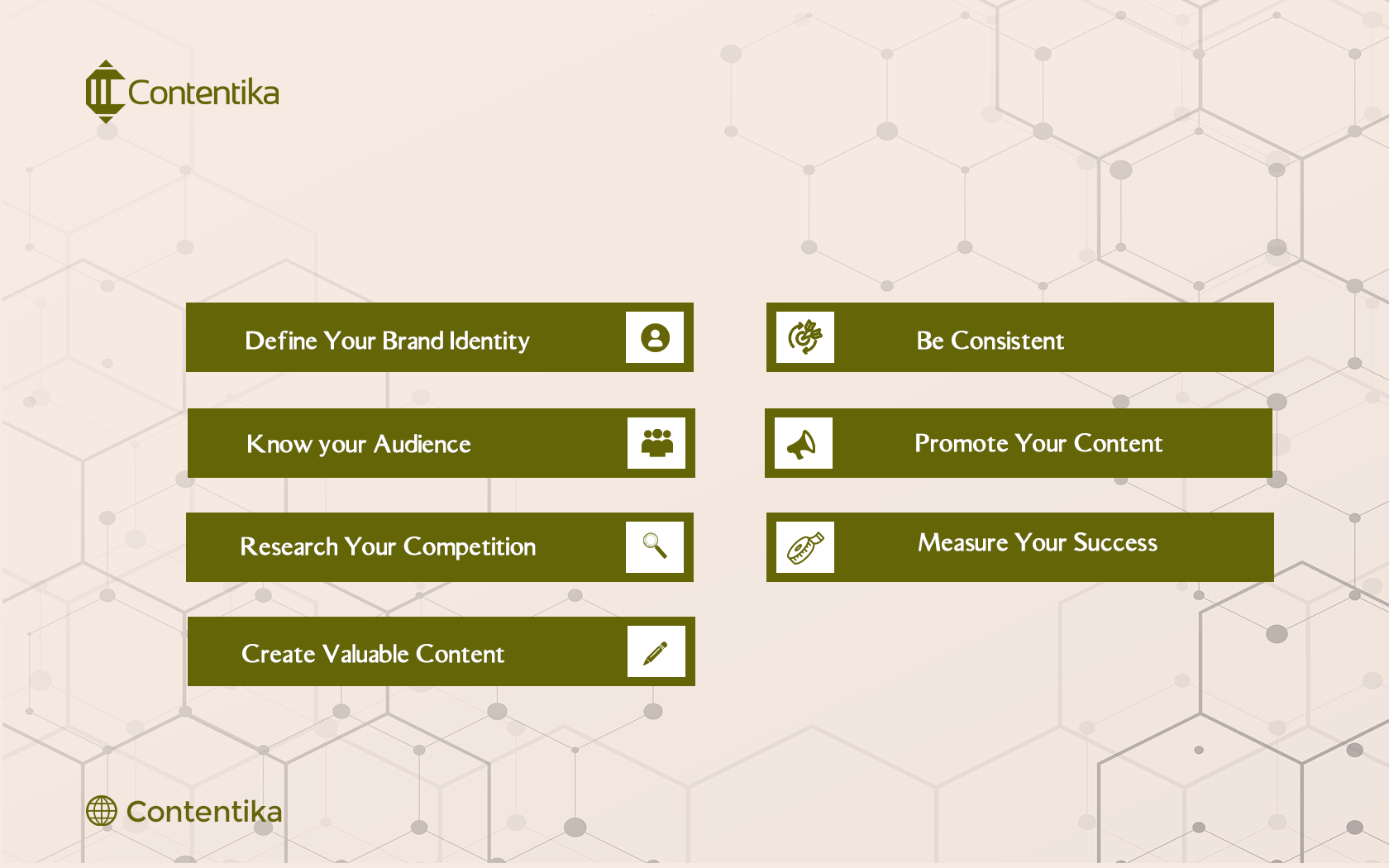 Contentika

Define Your Brand Identity

Know your Audience

Research Your Competition

Create Valuable Content

Be Consistent

Promote Your Content

Measure Your Success

Contentika